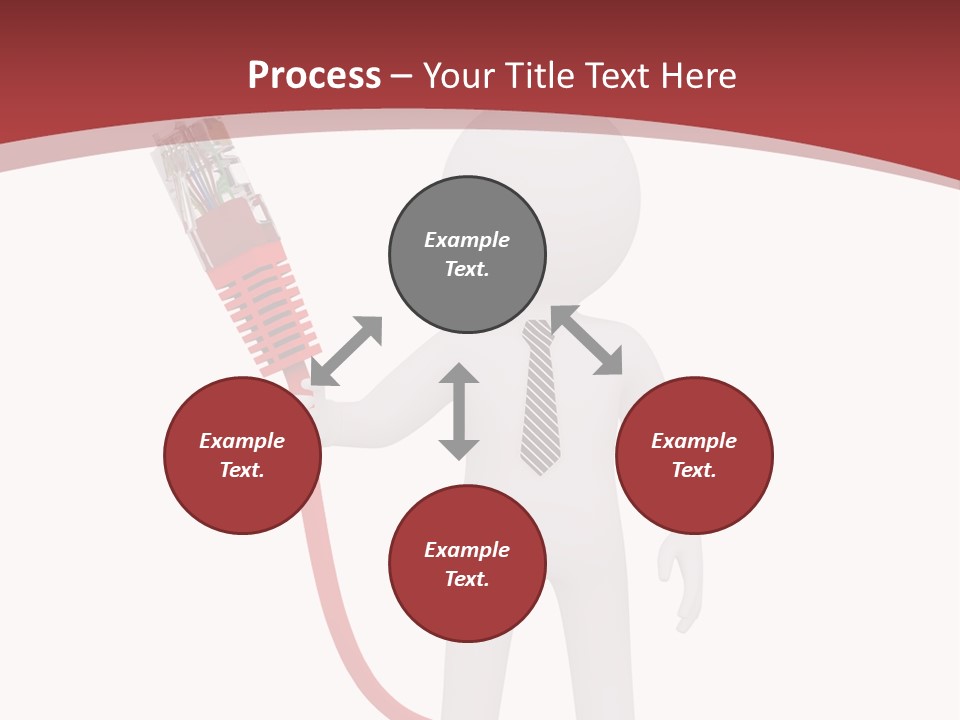 Process – Your Title Text Here

Example Text.

Example Text.

Example Text.

Example Text.